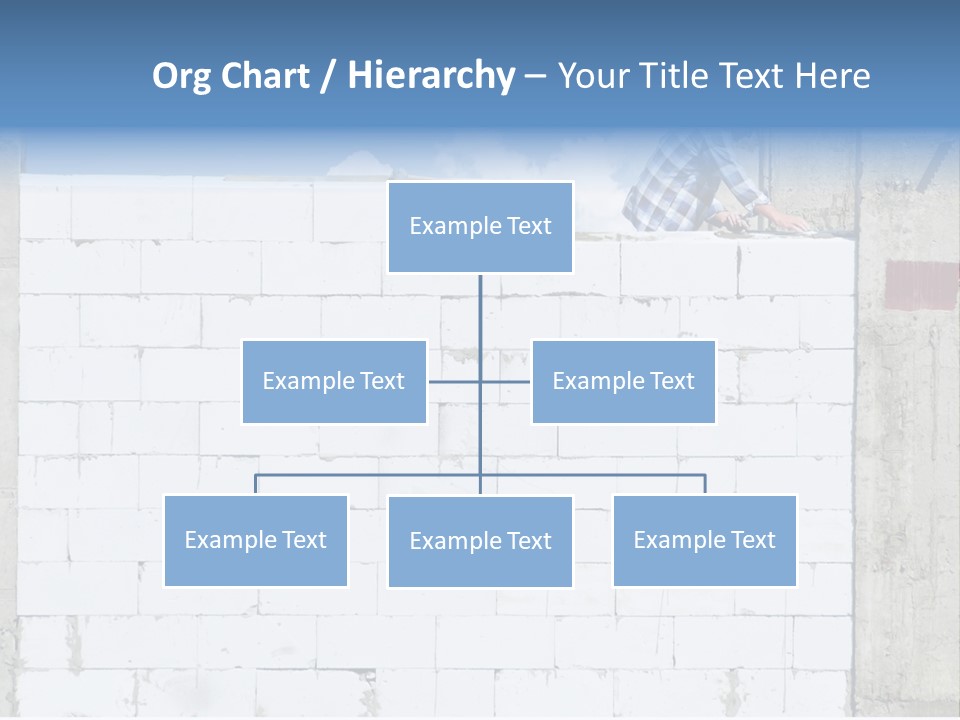 Org Chart / Hierarchy – Your Title Text Here

Example Text

Example Text

Example Text

Example Text

Example Text

Example Text